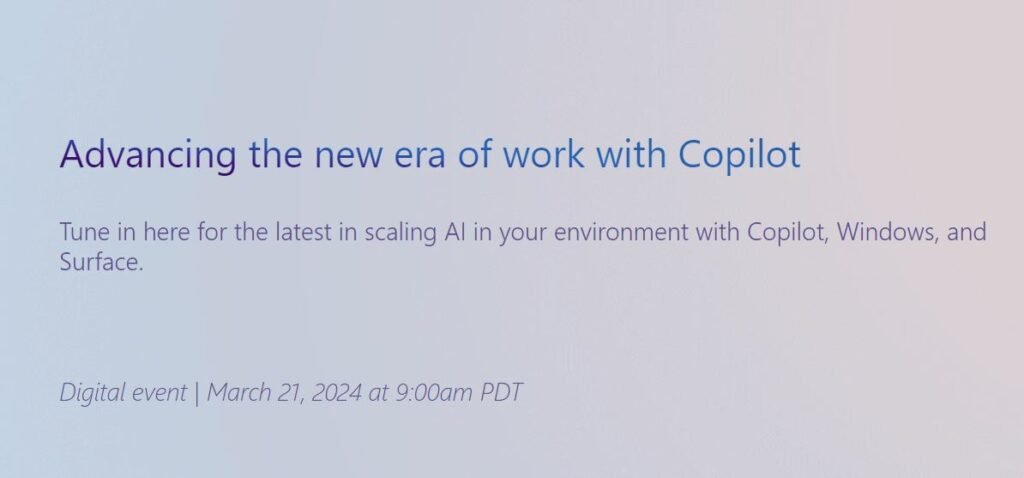 Advancing the new era of work with Copilot

Tune in here for the latest in scaling AI in your environment with Copilot, Windows, and Surface.

Digital event | March 21, 2024 at 9:00am PDT